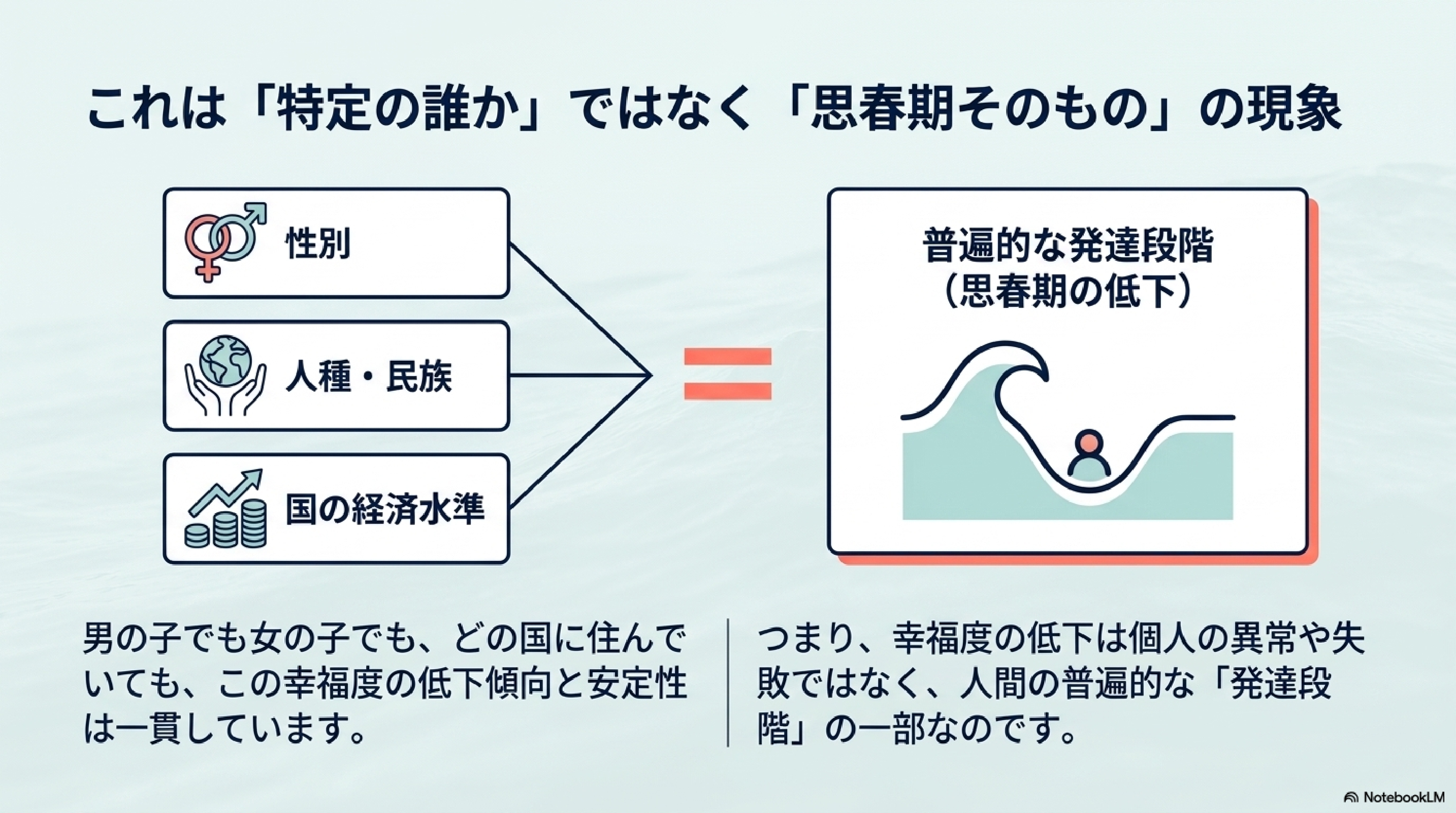 これは「特定の誰か」ではなく「思春期そのもの」の現象

性別

人種・民族

国の経済水準

=

普遍的な発達段階
（思春期の低下）

男の子でも女の子でも、どの国に住んでいても、この幸福度の低下傾向と安定性は一貫しています。

つまり、幸福度の低下は個人の異常や失敗ではなく、人間の普遍的な「発達段階」の一部なのです。

NotebookLM